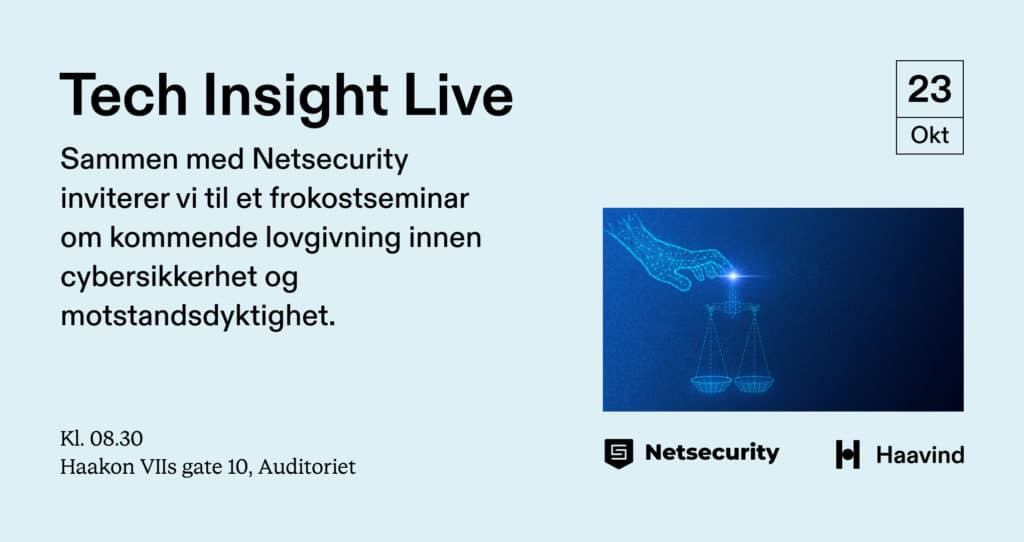 Tech Insight Live

23
Okt

Sammen med Netsecurity inviterer vi til et frokostseminar om kommende lovgivning innen cybersikkerhet og motstandsdyktighet.

Kl. 08.30
Haakon VIIs gate 10, Auditoriet

Netsecurity

Haavind